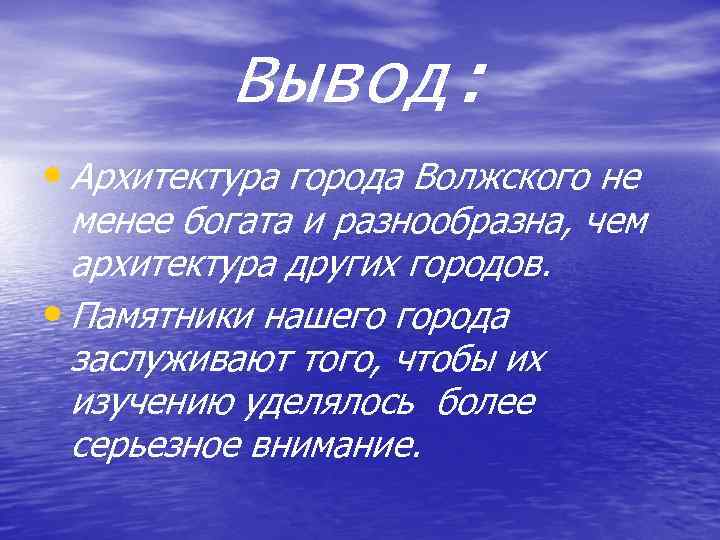 Вывод:

• Архитектура города Волжского не менее богата и разнообразна, чем архитектура других городов.

• Памятники нашего города заслуживают того, чтобы их изучению уделялось более серьезное внимание.